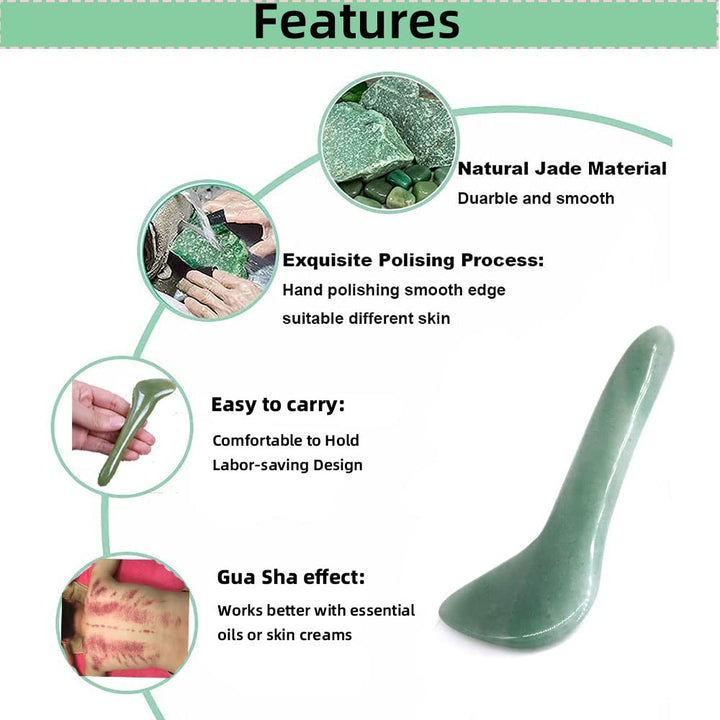 Features

Natural Jade Material
Duarble and smooth

Exquisite Polising Process:
Hand polishing smooth edge
suitable different skin

Easy to carry:
Comfortable to Hold
Labor-saving Design

Gua Sha effect:
Works better with essential oils or skin creams